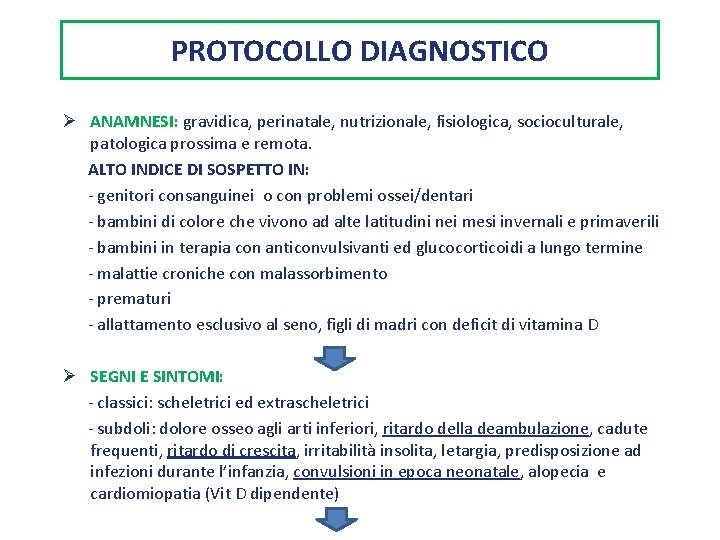 PROTOCOLLO DIAGNOSTICO

➢ ANAMNESI: gravidica, perinatale, nutrizionale, fisiologica, socioculturale, patologica prossima e remota.

ALTO INDICE DI SOSPETTO IN:
- genitori consanguinei o con problemi ossei/dentari
- bambini di colore che vivono ad alte latitudini nei mesi invernali e primaverili
- bambini in terapia con anticonvulsivanti ed glucocorticoidi a lungo termine
- malattie croniche con malassorbimento
- prematuri
- allattamento esclusivo al seno, figli di madri con deficit di vitamina D

➢ SEGNI E SINTOMI:
- classici: scheletrici ed extrascheletrici
- subdoli: dolore osseo agli arti inferiori, ritardo della deambulazione, cadute frequenti, ritardo di crescita, irritabilità insolita, letargia, predisposizione ad infezioni durante l'infanzia, convulsioni in epoca neonatale, alopecia e cardiomiopatia (Vit D dipendente)